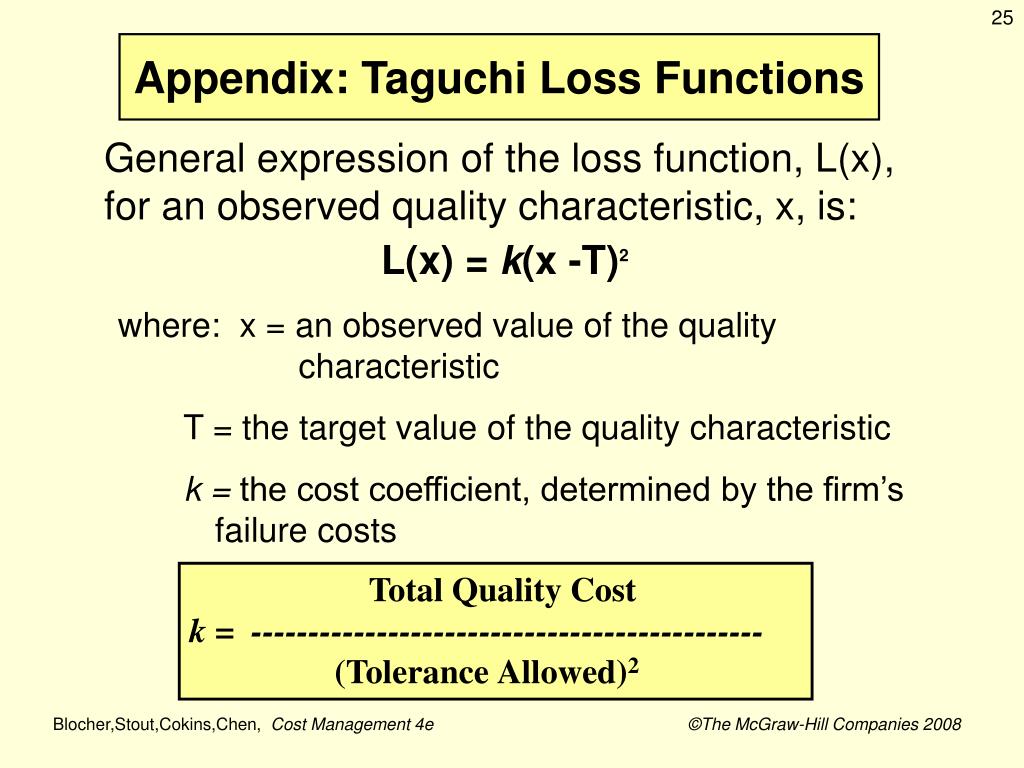 25

Appendix: Taguchi Loss Functions

General expression of the loss function, L(x), for an observed quality characteristic, x, is:

$L(x) = k(x - T)^2$

where: x = an observed value of the quality characteristic

T = the target value of the quality characteristic

k = the cost coefficient, determined by the firm's failure costs

$k = \frac{\text{Total Quality Cost}}{(\text{Tolerance Allowed})^2}$

Blocher,Stout,Cokins,Chen, Cost Management 4e

©The McGraw-Hill Companies 2008